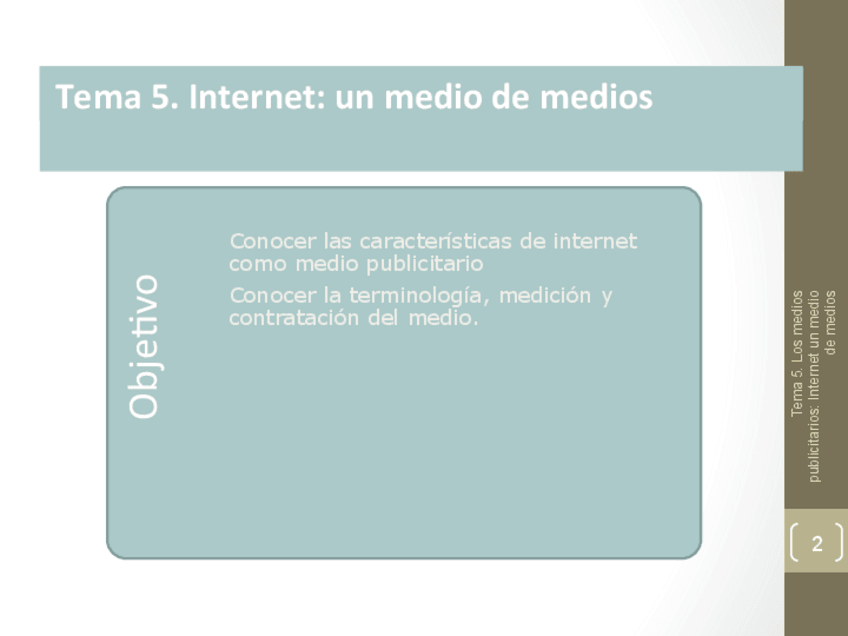 Tema 5. Internet: un medio de medios

Objetivo

Conocer las características de internet como medio publicitario

Conocer la terminología, medición y contratación del medio.

Tema 5. Los medios publicitarios: Internet un medio de medios

2